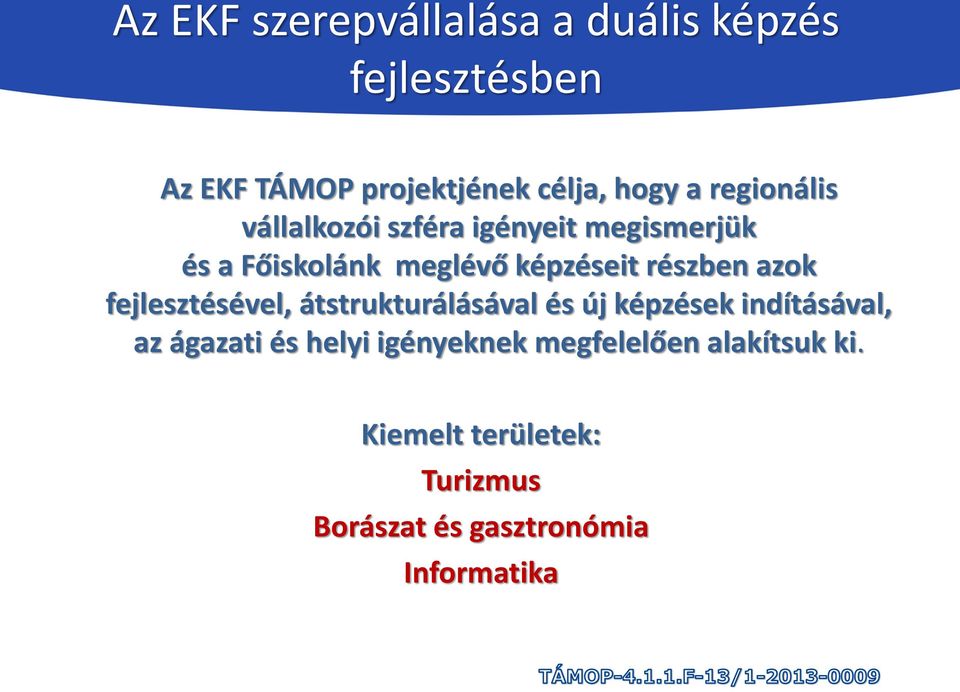 Az EKF szerepvállalása a duális képzés fejlesztésben

Az EKF TÁMOP projektjének célja, hogy a regionális vállalkozói szféra igényeit megismerjük és a Főiskolánk meglévő képzéseit részben azok fejlesztésével, átstrukturálásával és új képzések indításával, az ágazati és helyi igényeknek megfelelően alakítsuk ki.

Kiemelt területek:
Turizmus
Borászat és gasztronómia
Informatika

TÁMOP-4.1.1.F-13/1-2013-0009